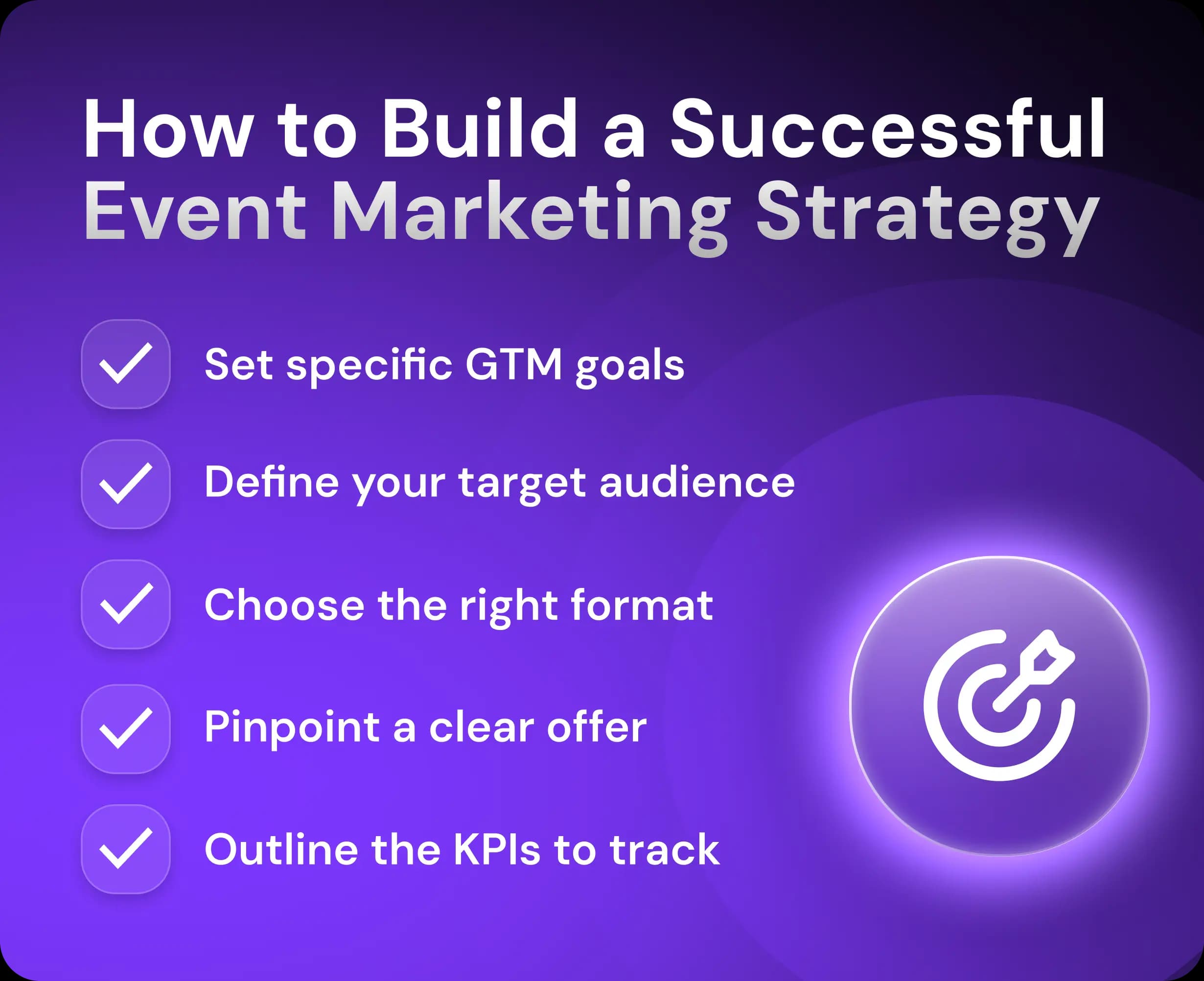 How to Build a Successful Event Marketing Strategy

Set specific GTM goals

Define your target audience

Choose the right format

Pinpoint a clear offer

Outline the KPIs to track